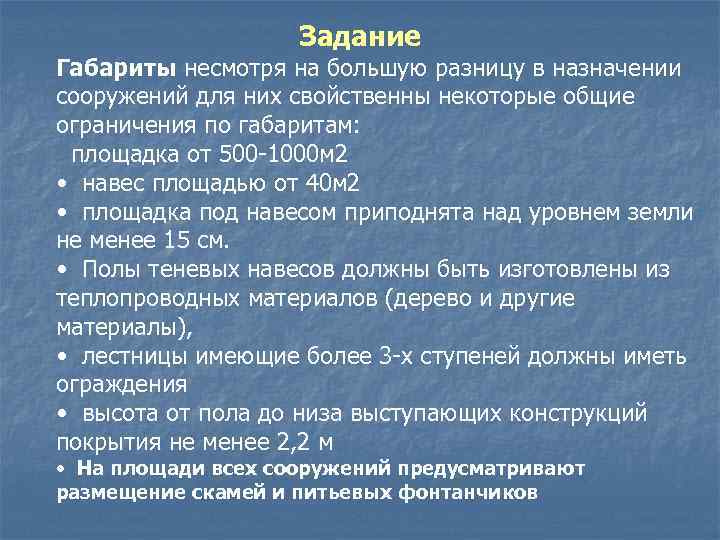 Задание

Габариты несмотря на большую разницу в назначении сооружений для них свойственны некоторые общие ограничения по габаритам:
площадка от 500-1000м2
• навес площадью от 40м2
• площадка под навесом приподнята над уровнем земли не менее 15 см.
• Полы теневых навесов должны быть изготовлены из теплопроводных материалов (дерево и другие материалы),
• лестницы имеющие более 3-х ступеней должны иметь ограждения
• высота от пола до низа выступающих конструкций покрытия не менее 2,2 м
• На площади всех сооружений предусматривают размещение скамей и питьевых фонтанчиков